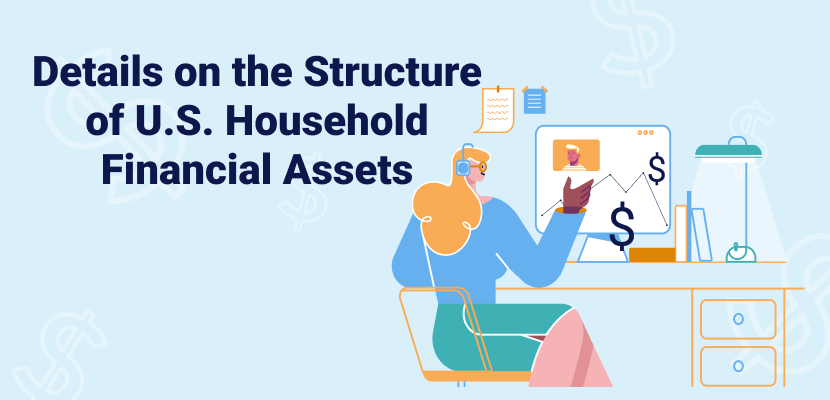 Details on the Structure of U.S. Household Financial Assets

$

$